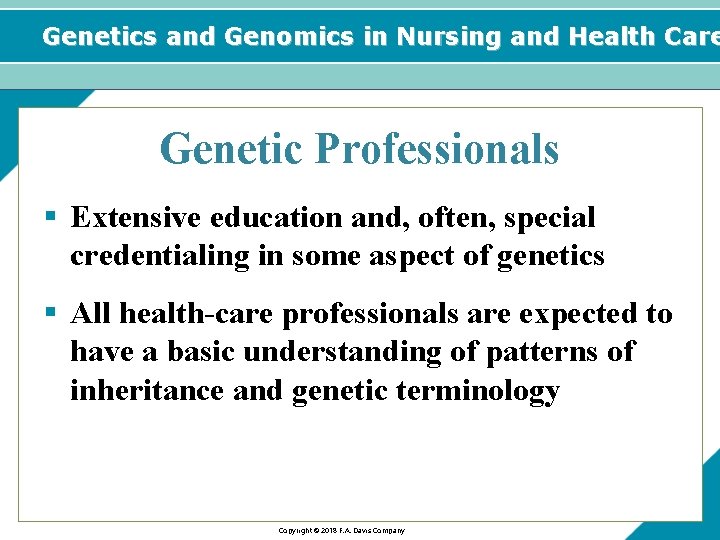 Genetics and Genomics in Nursing and Health Care

Genetic Professionals

▪ Extensive education and, often, special credentialing in some aspect of genetics

▪ All health-care professionals are expected to have a basic understanding of patterns of inheritance and genetic terminology

Copyright © 2018 F.A. Davis Company